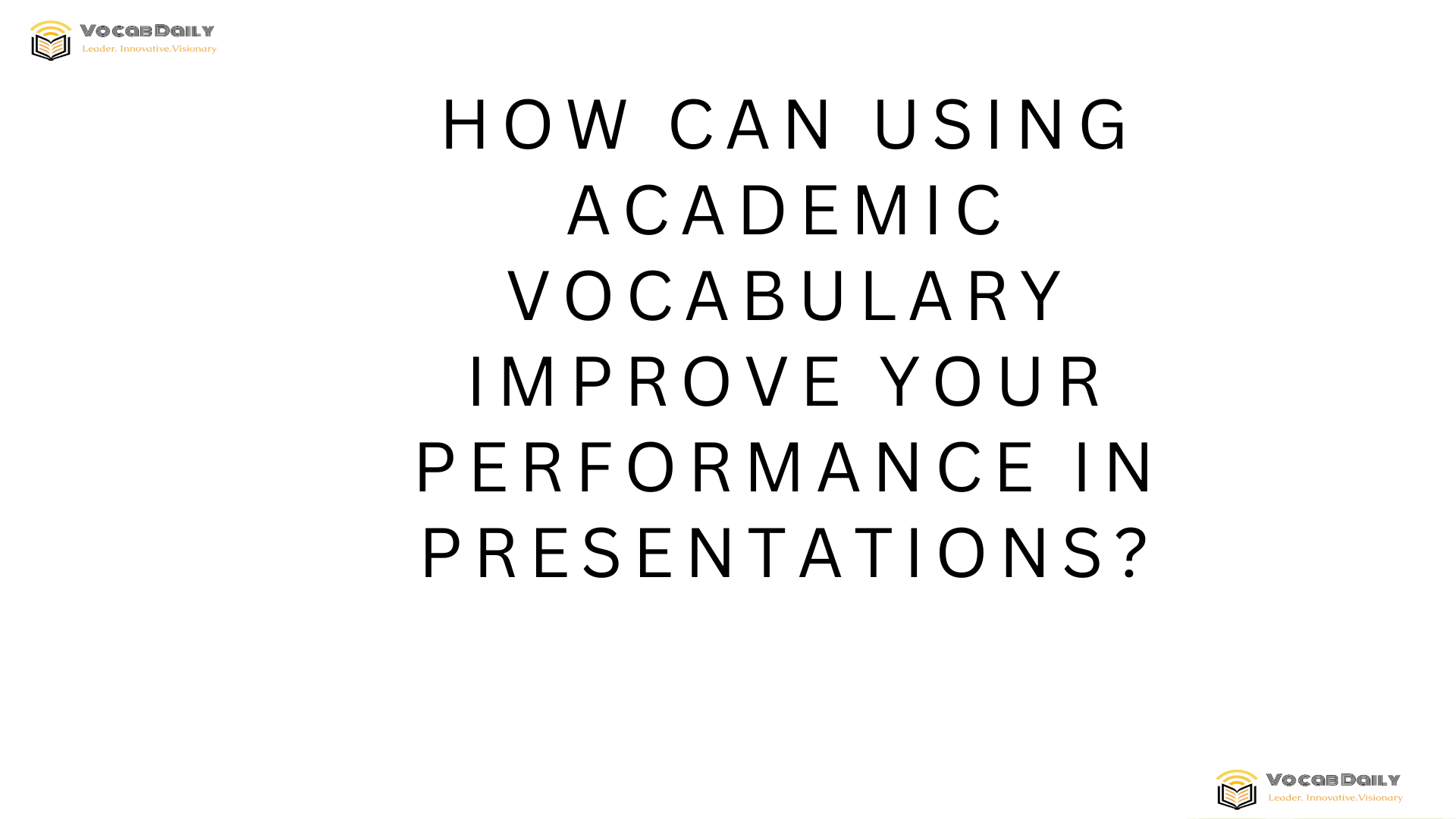 VocabDaily
Leader. Innovative.Visionary

HOW CAN USING ACADEMIC VOCABULARY IMPROVE YOUR PERFORMANCE IN PRESENTATIONS?

VocabDaily
Leader. Innovative.Visionary